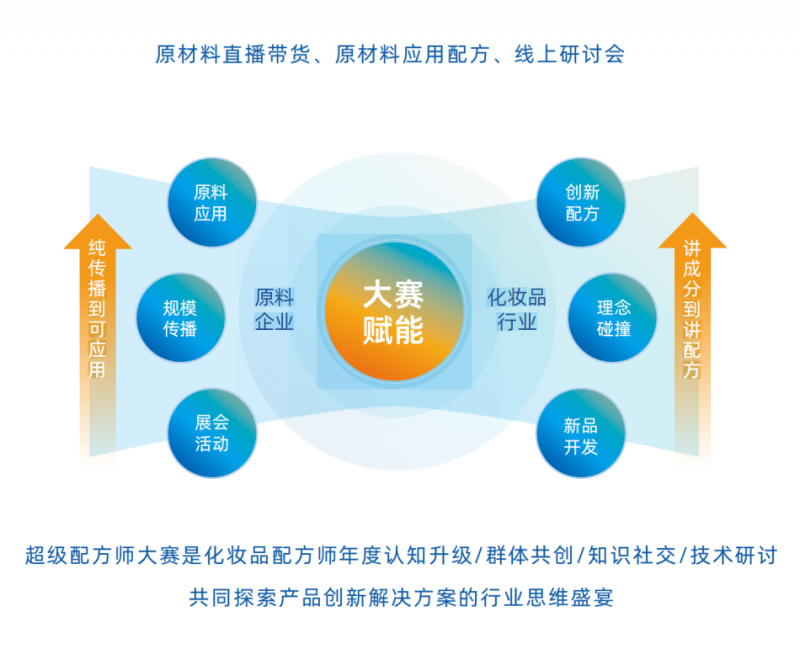 原材料直播带货、原材料应用配方、线上研讨会

纯传播到可应用

原料应用

规模传播

展会活动

原料企业

大赛赋能

化妆品行业

创新配方

理念碰撞

新品开发

讲成分到讲配方

超级配方师大赛是化妆品配方师年度认知升级/群体共创/知识社交/技术研讨

共同探索产品创新解决方案的行业思维盛宴